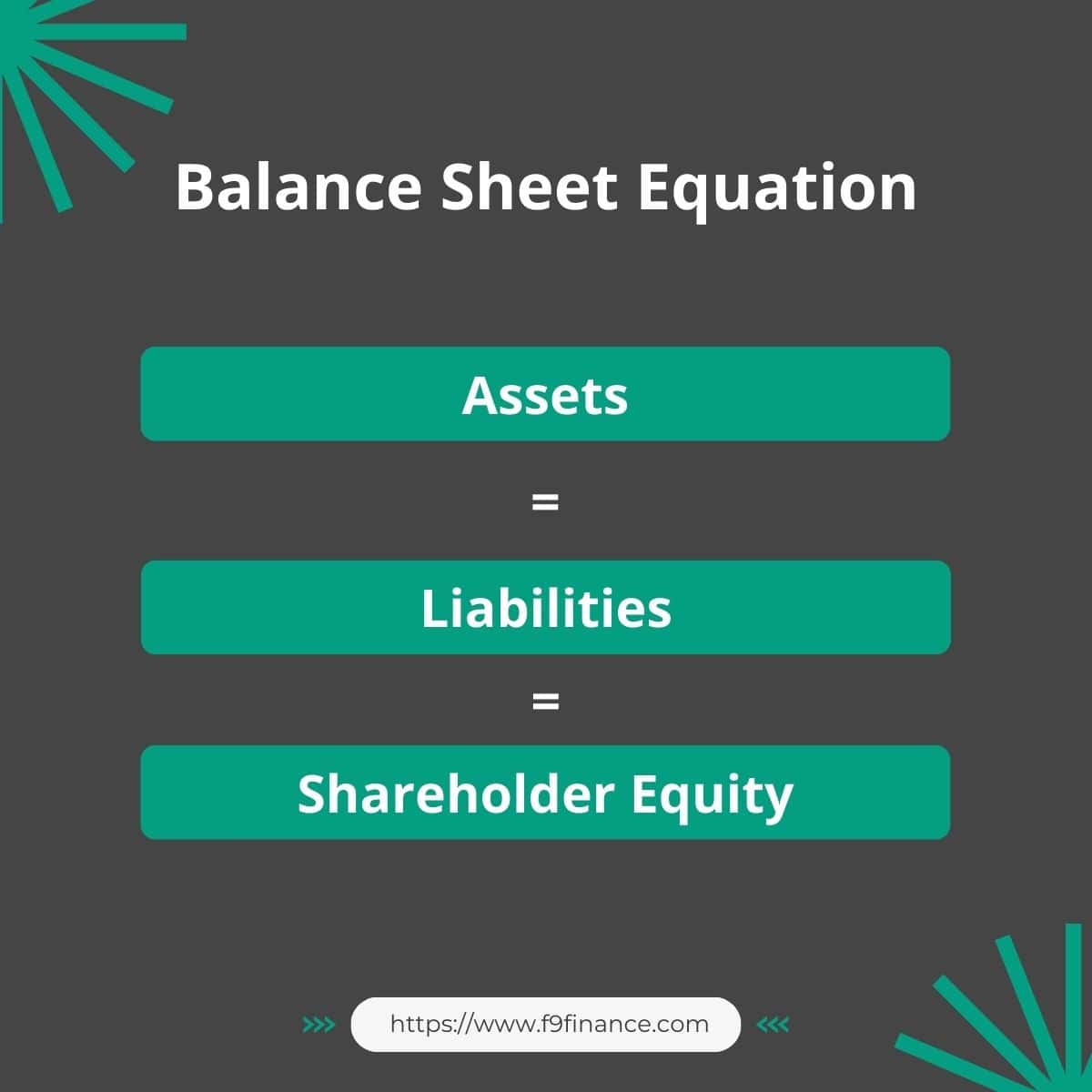 Balance Sheet Equation

Assets

=

Liabilities

=

Shareholder Equity

https://www.f9finance.com